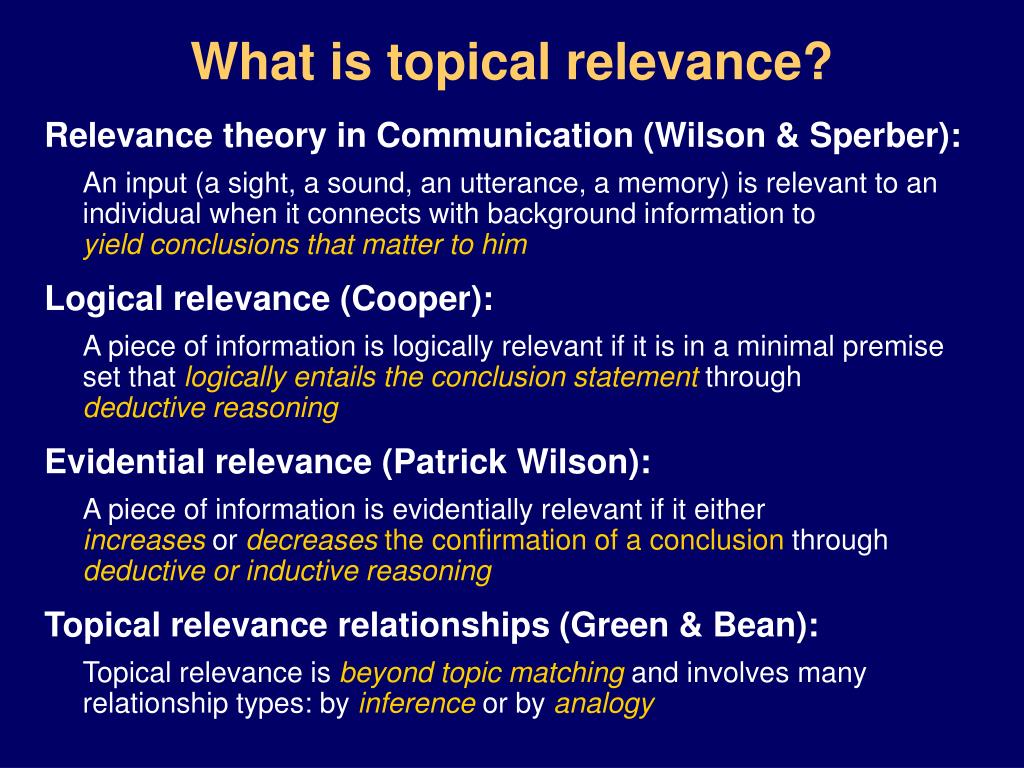 What is topical relevance?

Relevance theory in Communication (Wilson & Sperber):

An input (a sight, a sound, an utterance, a memory) is relevant to an individual when it connects with background information to yield conclusions that matter to him

Logical relevance (Cooper):

A piece of information is logically relevant if it is in a minimal premise set that logically entails the conclusion statement through deductive reasoning

Evidential relevance (Patrick Wilson):

A piece of information is evidentially relevant if it either increases or decreases the confirmation of a conclusion through deductive or inductive reasoning

Topical relevance relationships (Green & Bean):

Topical relevance is beyond topic matching and involves many relationship types: by inference or by analogy